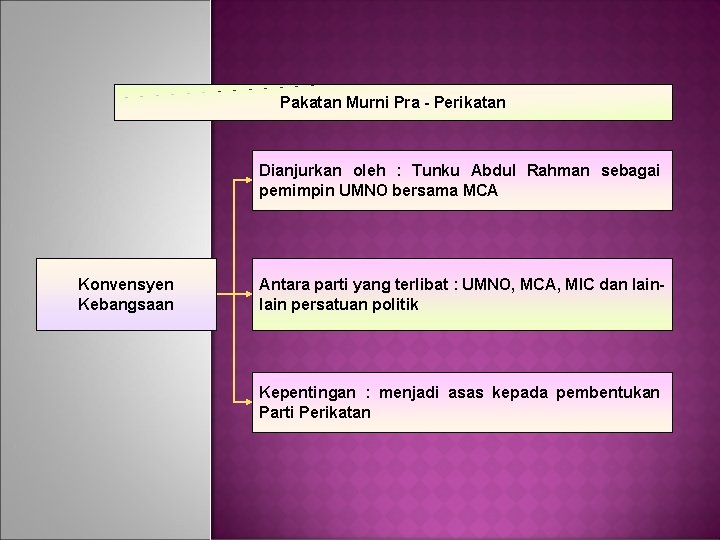 Pakatan Murni Pra - Perikatan

Konvensyen Kebangsaan

Dianjurkan oleh : Tunku Abdul Rahman sebagai pemimpin UMNO bersama MCA

Antara parti yang terlibat : UMNO, MCA, MIC dan lain-lain persatuan politik

Kepentingan : menjadi asas kepada pembentukan Parti Perikatan